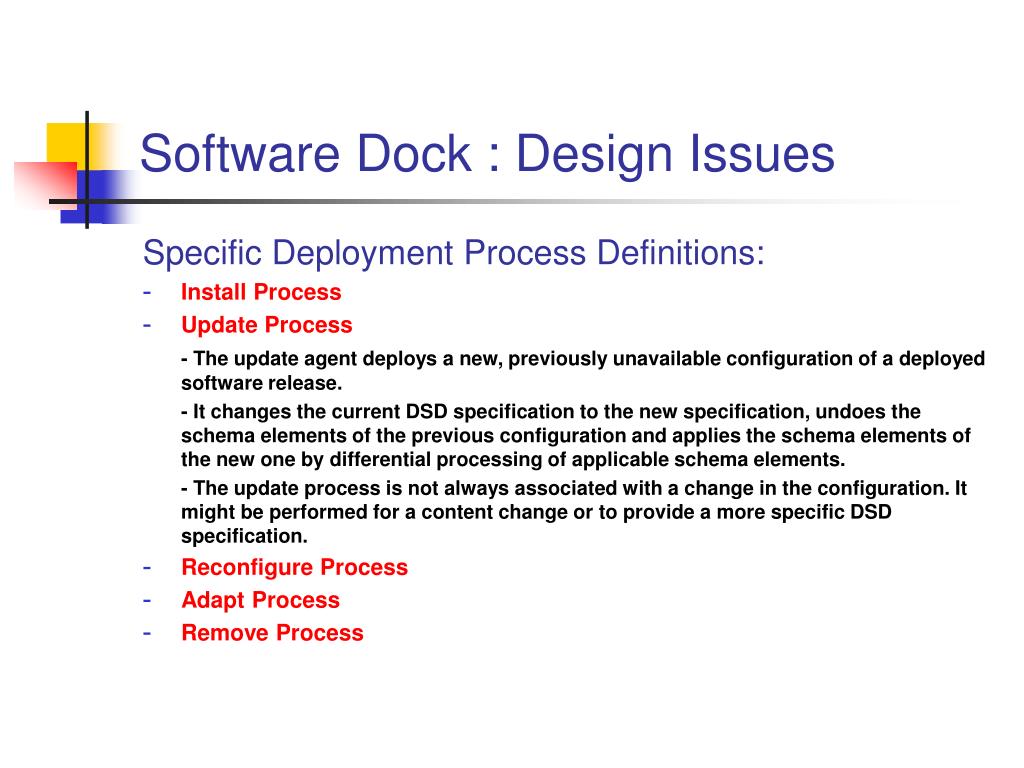 Software Dock : Design Issues

Specific Deployment Process Definitions:

- Install Process
- Update Process

- The update agent deploys a new, previously unavailable configuration of a deployed software release.

- It changes the current DSD specification to the new specification, undoes the schema elements of the previous configuration and applies the schema elements of the new one by differential processing of applicable schema elements.

- The update process is not always associated with a change in the configuration. It might be performed for a content change or to provide a more specific DSD specification.

- Reconfigure Process
- Adapt Process
- Remove Process